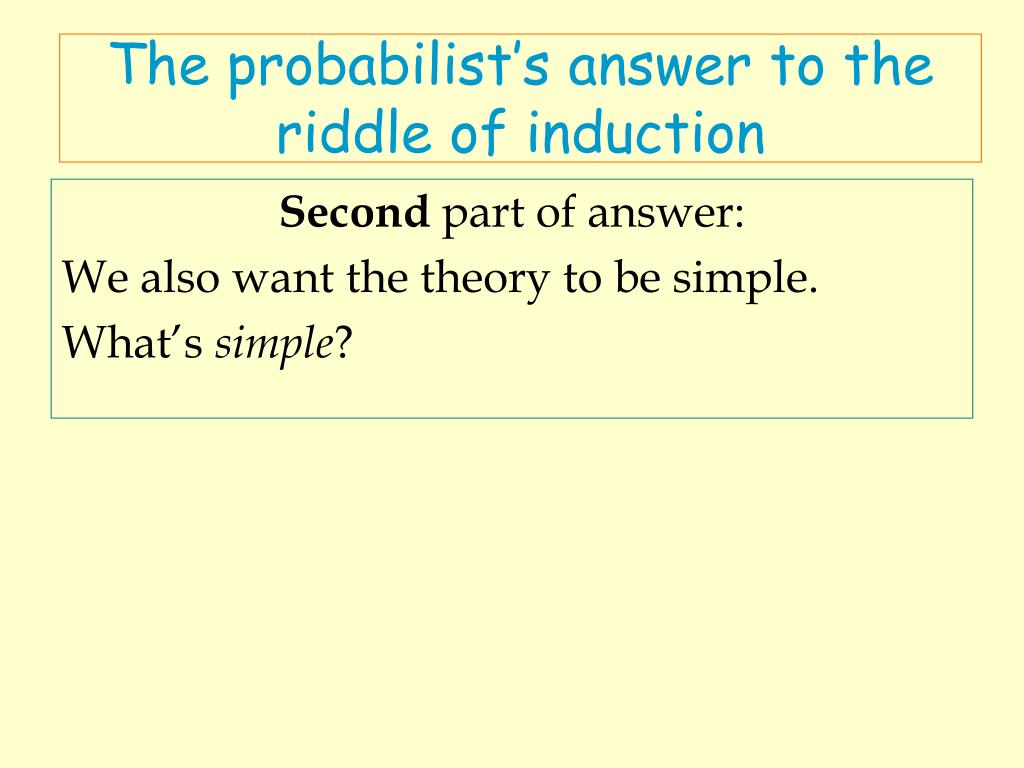 The probabilist's answer to the riddle of induction

Second part of answer:
We also want the theory to be simple.
What's simple?